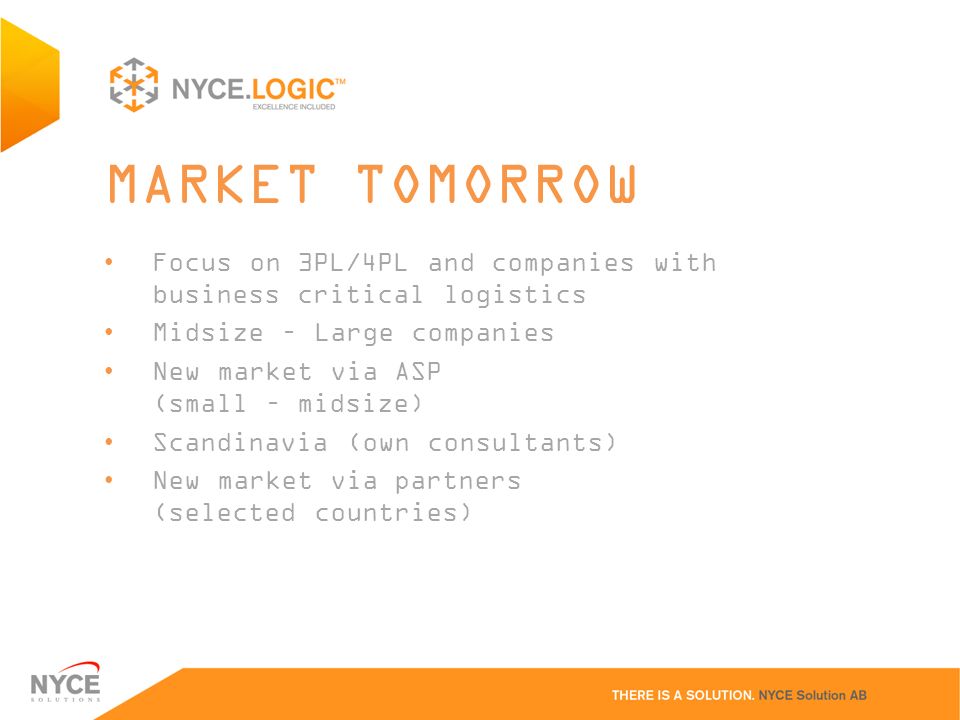 NYCE.LOGIC™
EXCELLENCE INCLUDED

MARKET TOMORROW

• Focus on 3PL/4PL and companies with business critical logistics
• Midsize – Large companies
• New market via ASP (small – midsize)
• Scandinavia (own consultants)
• New market via partners (selected countries)

NYCE
SOLUTIONS

THERE IS A SOLUTION. NYCE Solution AB